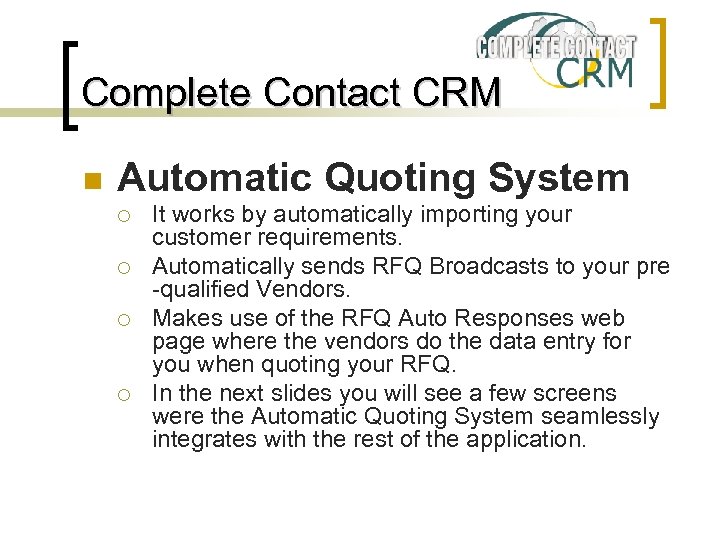 COMPLETE CONTACT CRM

Complete Contact CRM

Automatic Quoting System

It works by automatically importing your customer requirements.

Automatically sends RFQ Broadcasts to your pre -qualified Vendors.

Makes use of the RFQ Auto Responses web page where the vendors do the data entry for you when quoting your RFQ.

In the next slides you will see a few screens were the Automatic Quoting System seamlessly integrates with the rest of the application.